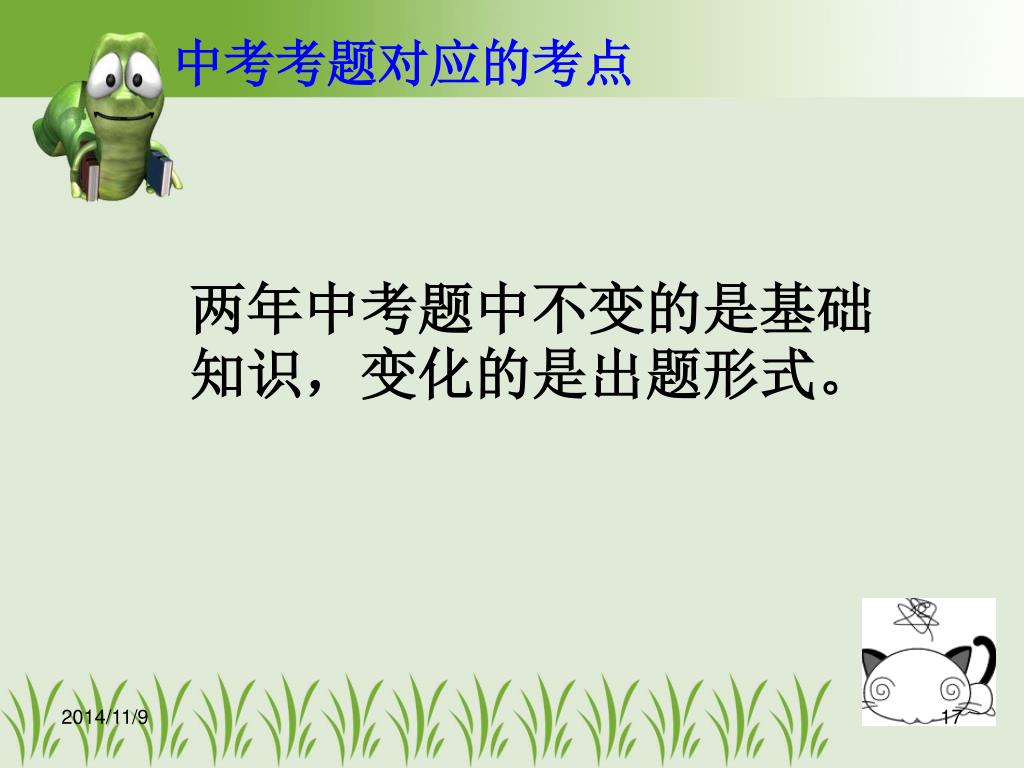 中考考题对应的考点

两年中考题中不变的是基础知识，变化的是出题形式。

2014/11/9

17